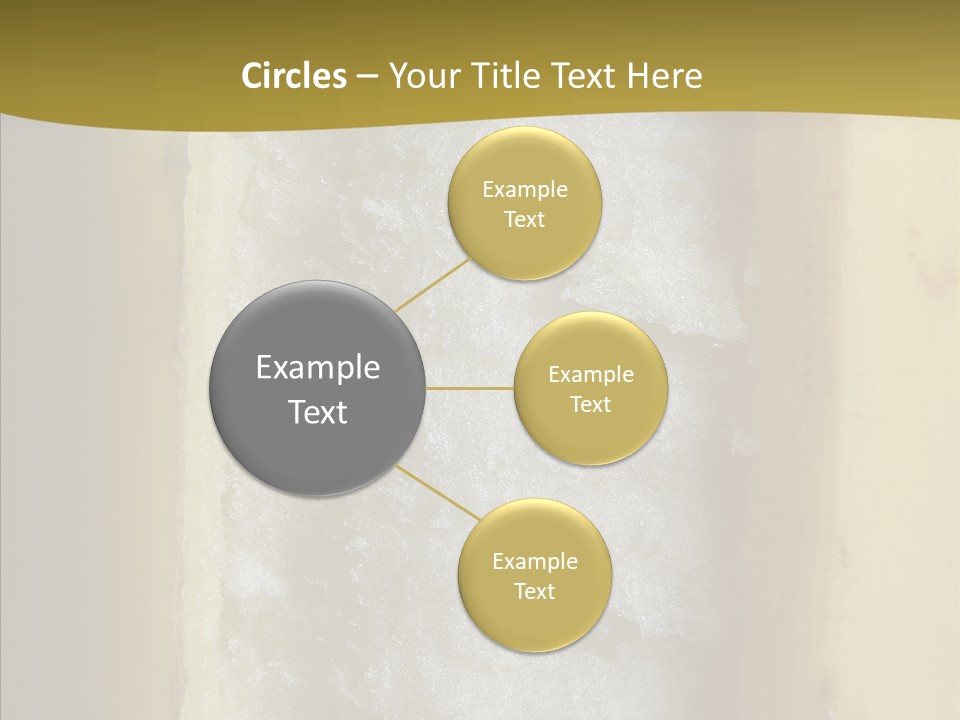 Circles – Your Title Text Here

Example Text

Example Text

Example Text

Example Text